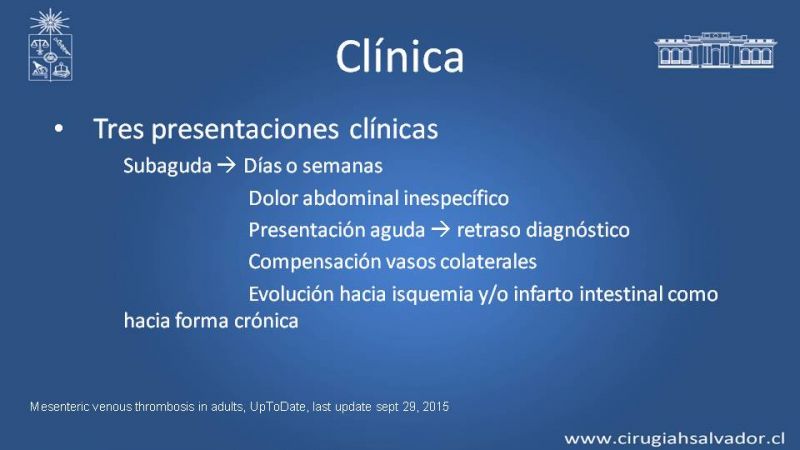 Clínica

• Tres presentaciones clínicas

Subaguda → Días o semanas

Dolor abdominal inespecífico

Presentación aguda → retraso diagnóstico

Compensación vasos colaterales

Evolución hacia isquemia y/o infarto intestinal como hacia forma crónica

Mesenteric venous thrombosis in adults, UpToDate, last update sept 29, 2015

www.cirugiahsalvador.cl